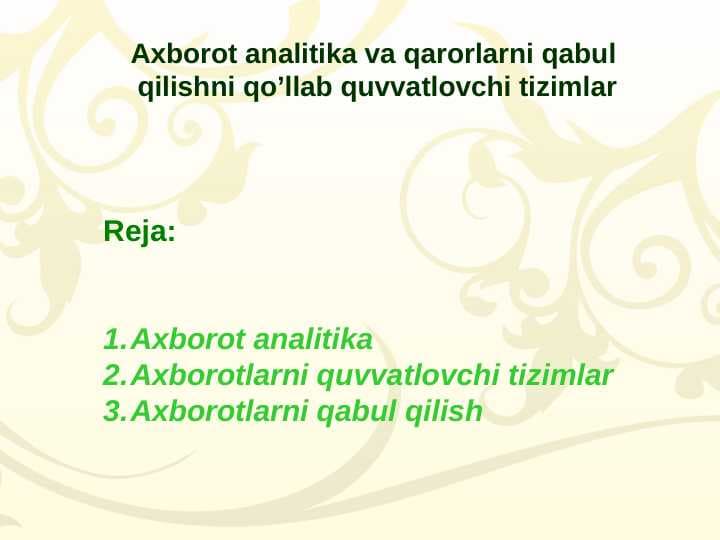 Axborot analitika va qarorlarni qabul qilishni qo’llab quvvatlovchi tizimlar

Reja:

1. Axborot analitika
2. Axborotlarni quvvatlovchi tizimlar
3. Axborotlarni qabul qilish